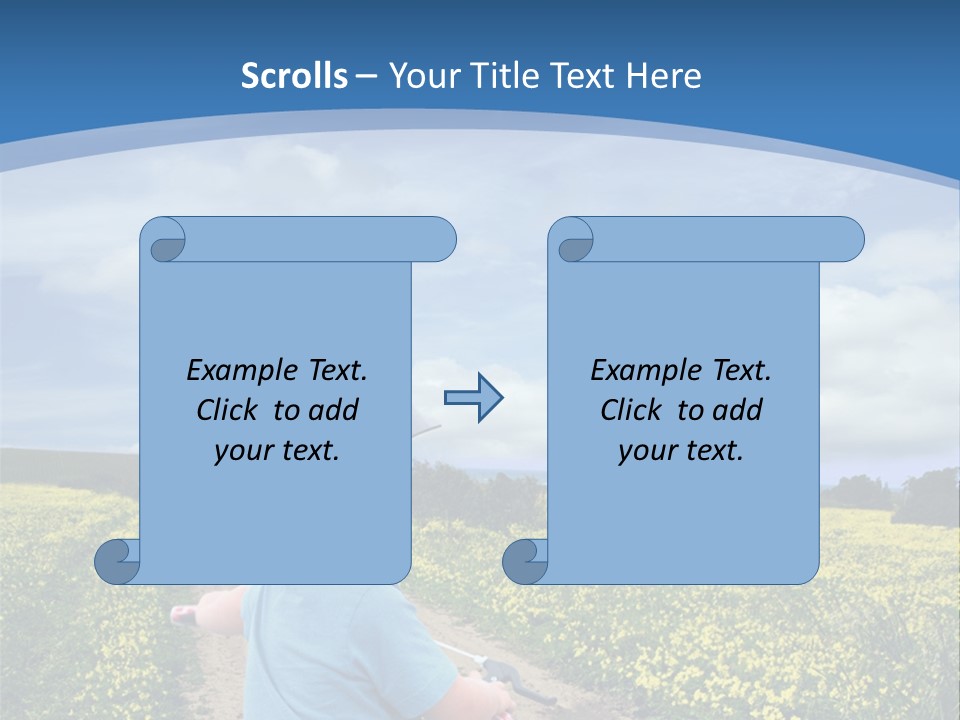 Scrolls – Your Title Text Here

Example Text.
Click to add
your text.

Example Text.
Click to add
your text.